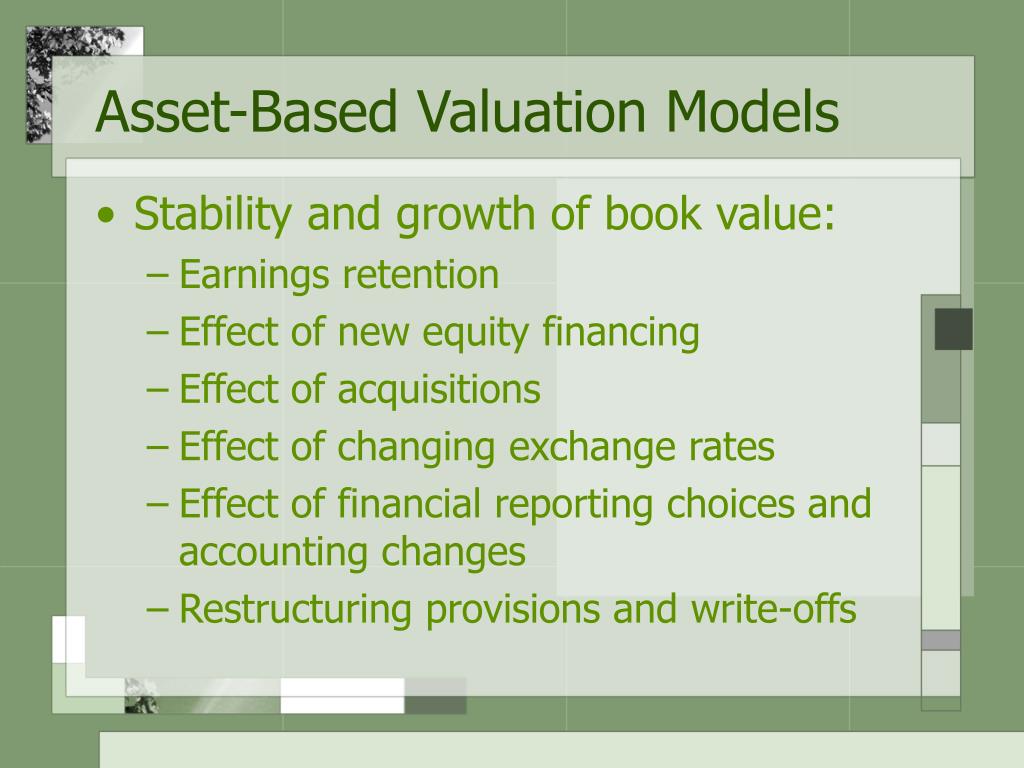 Asset-Based Valuation Models

• Stability and growth of book value:
– Earnings retention
– Effect of new equity financing
– Effect of acquisitions
– Effect of changing exchange rates
– Effect of financial reporting choices and accounting changes
– Restructuring provisions and write-offs